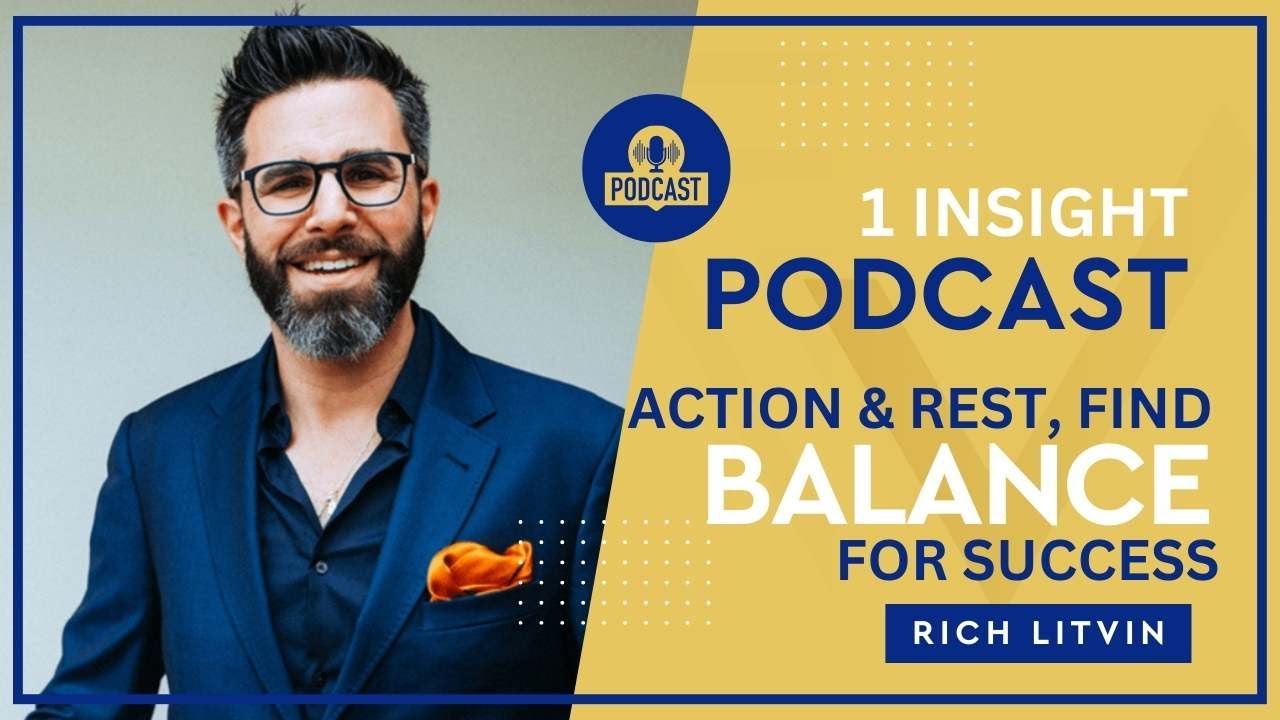 PODCAST

1 INSIGHT
PODCAST

ACTION & REST, FIND
BALANCE
FOR SUCCESS

RICH LITVIN